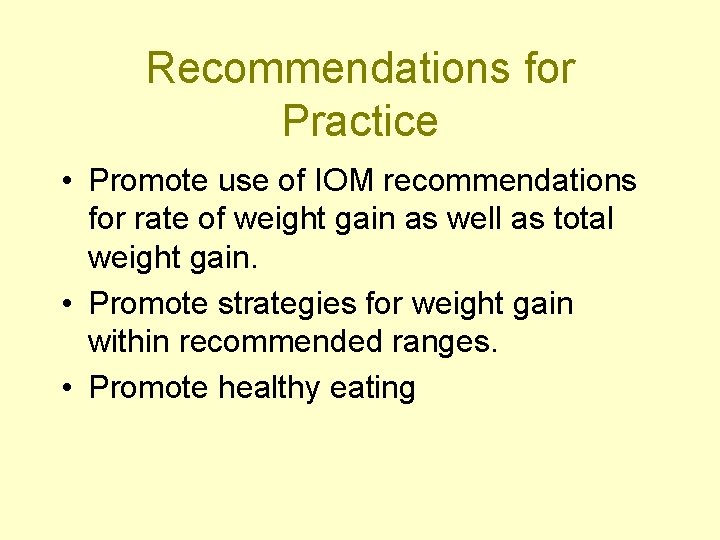 Recommendations for Practice

• Promote use of IOM recommendations for rate of weight gain as well as total weight gain.
• Promote strategies for weight gain within recommended ranges.
• Promote healthy eating